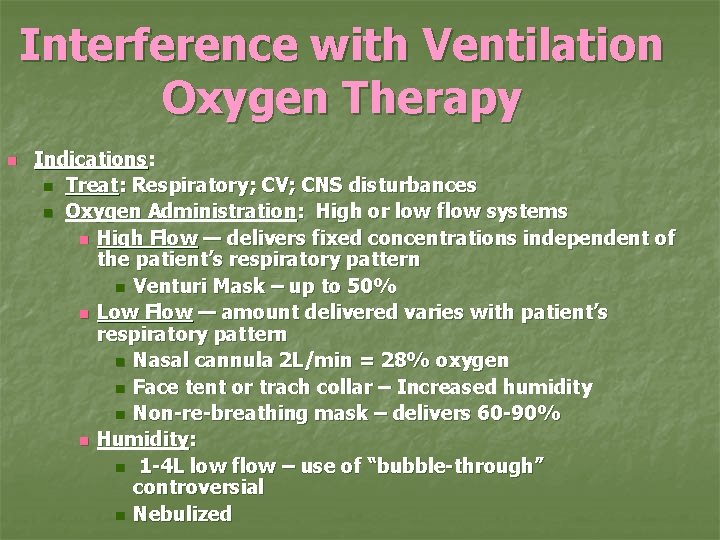 Interference with Ventilation
Oxygen Therapy

Indications:
Treat: Respiratory; CV; CNS disturbances
Oxygen Administration: High or low flow systems
High Flow — delivers fixed concentrations independent of the patient's respiratory pattern
Venturi Mask – up to 50%
Low Flow — amount delivered varies with patient's respiratory pattern
Nasal cannula 2L/min = 28% oxygen
Face tent or trach collar – Increased humidity
Non-re-breathing mask – delivers 60-90%
Humidity:
1-4L low flow – use of "bubble-through" controversial
Nebulized